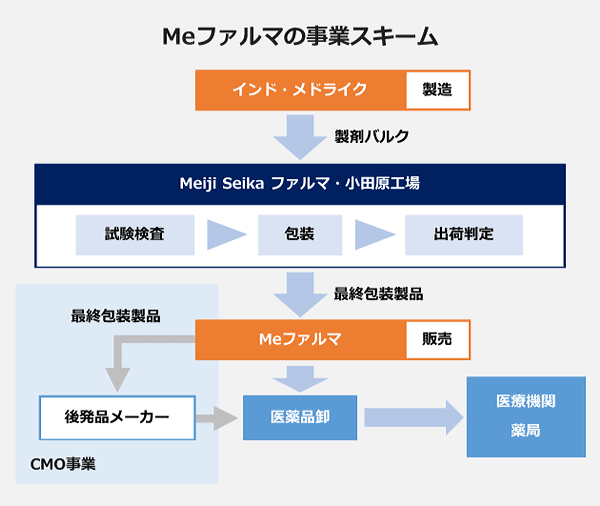 Meファルマの事業スキーム

インド・メドライク
製造

製剤バルク

Meiji Seika ファルマ・小田原工場

試験検査
包装
出荷判定

最終包装製品

最終包装製品

Meファルマ
販売

後発品メーカー

医薬品卸

医療機関
薬局

CMO事業